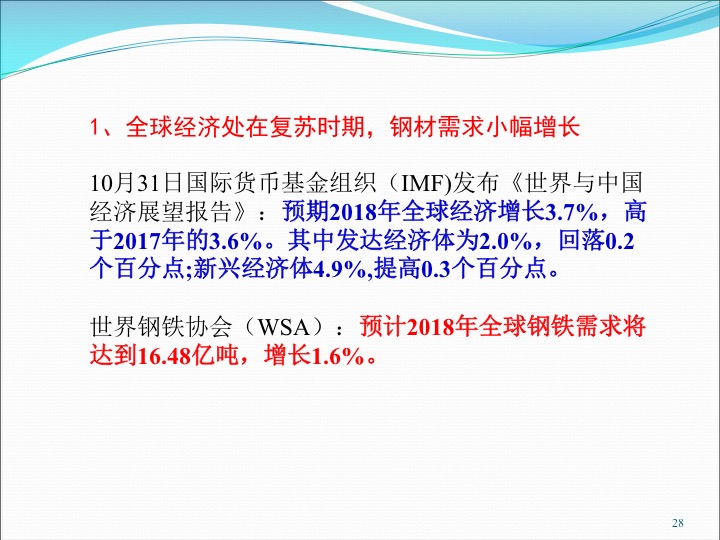 1、全球经济处在复苏时期，钢材需求小幅增长

10月31日国际货币基金组织（IMF)发布《世界与中国经济展望报告》：预期2018年全球经济增长3.7%，高于2017年的3.6%。其中发达经济体为2.0%，回落0.2个百分点;新兴经济体4.9%,提高0.3个百分点。

世界钢铁协会（WSA）：预计2018年全球钢铁需求将达到16.48亿吨，增长1.6%。

28